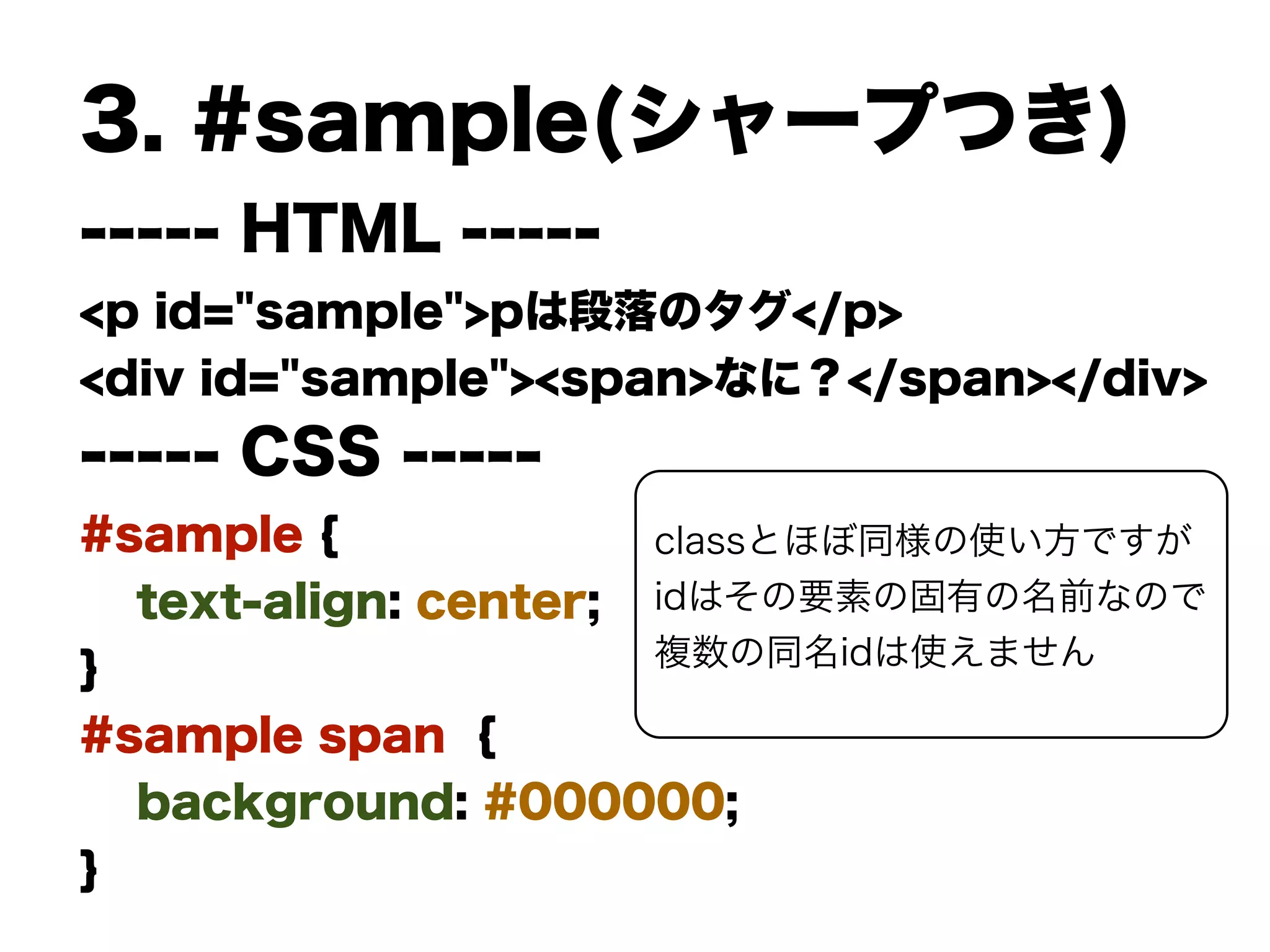 3. #sample(シャープつき)

----- HTML -----

<p id="sample">pは段落のタグ</p>
<div id="sample"><span>なに？</span></div>

----- CSS -----

#sample {
text-align: center;
}
#sample span {
background: #000000;
}

classとほぼ同様の使い方ですが
idはその要素の固有の名前なので
複数の同名idは使えません